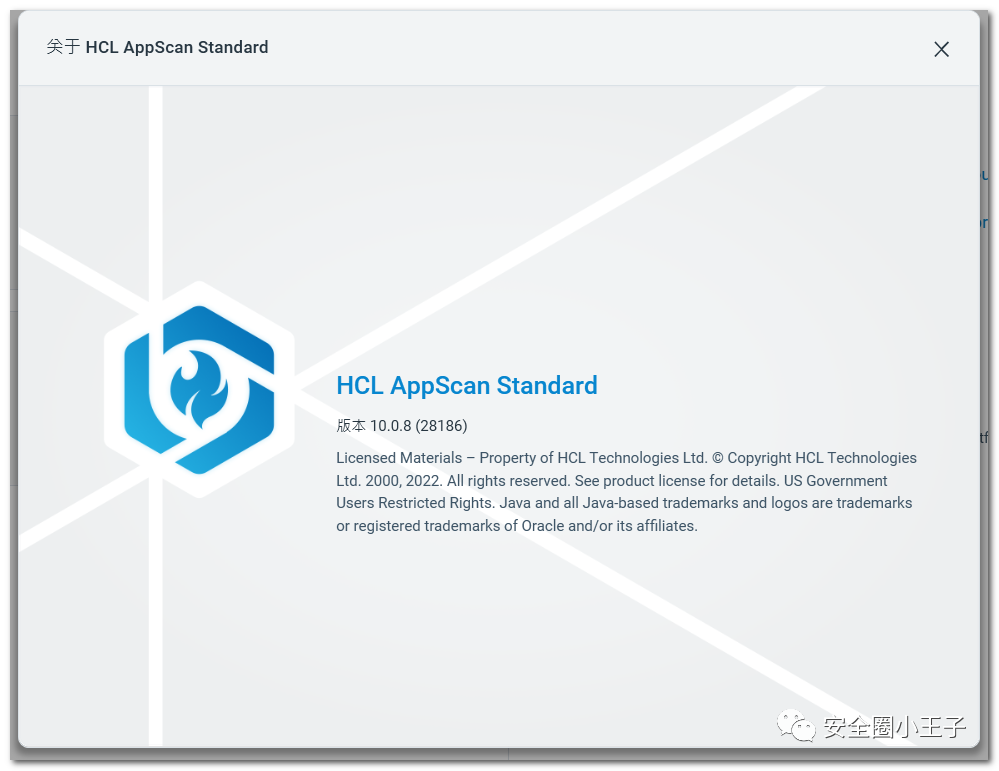 关于 HCL AppScan Standard

HCL AppScan Standard

版本 10.0.8 (28186)

Licensed Materials – Property of HCL Technologies Ltd. © Copyright HCL Technologies Ltd. 2000, 2022. All rights reserved. See product license for details. US Government Users Restricted Rights. Java and all Java-based trademarks and logos are trademarks or registered trademarks of Oracle and/or its affiliates.

安全圈小王子